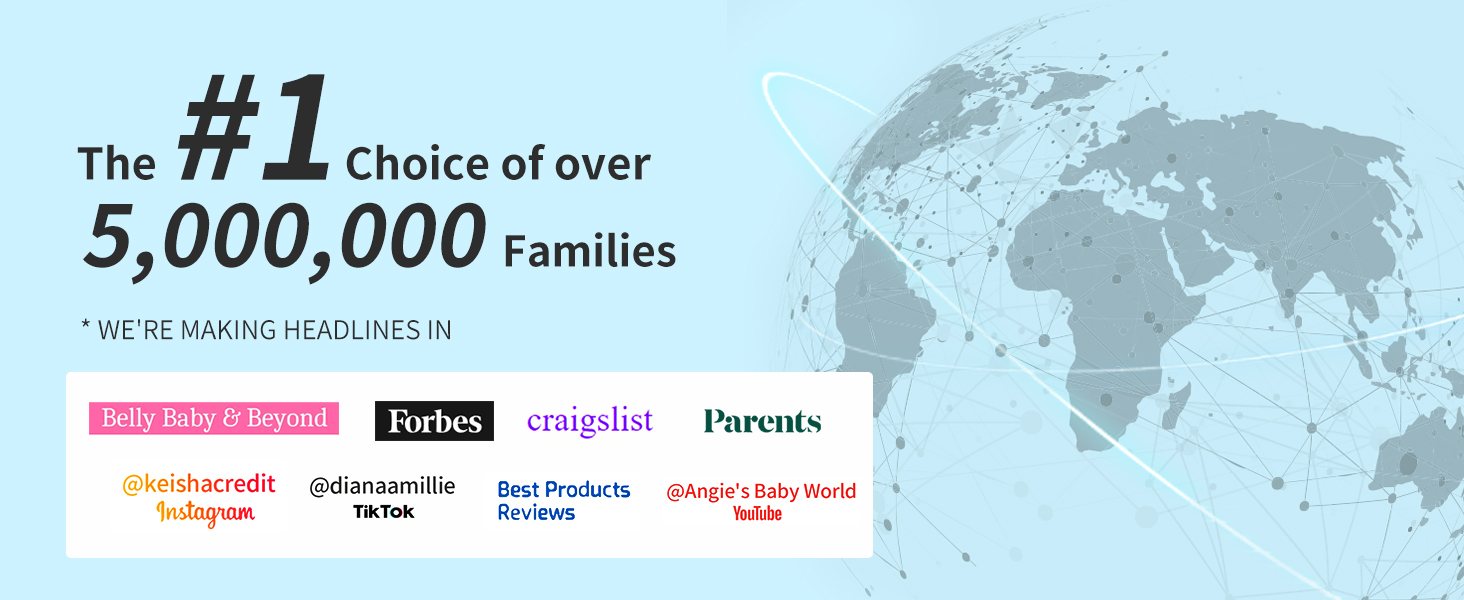 The #1 Choice of over 5,000,000 Families

* WE'RE MAKING HEADLINES IN

Belly Baby & Beyond
Forbes
craigslist
Parents

@keishacredit
Instagram
@dianaamillie
TikTok
Best Products Reviews
@Angie's Baby World
YouTube